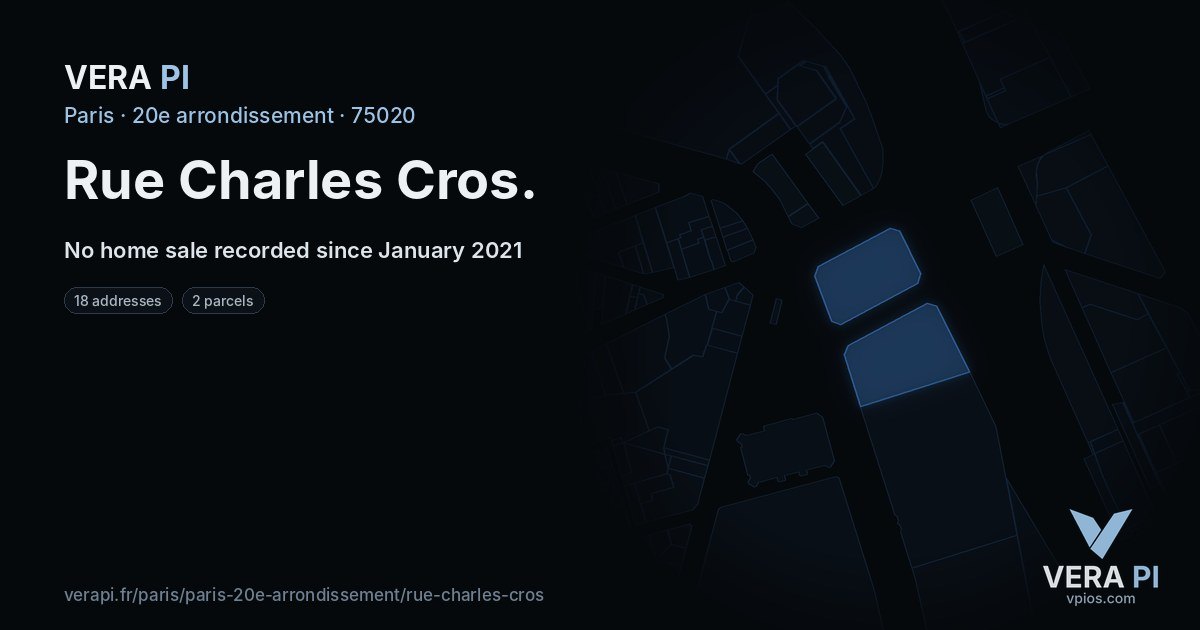 VERA PI

Paris · 20e arrondissement · 75020

Rue Charles Cros.

No home sale recorded since January 2021

18 addresses

2 parcels

verapi.fr/paris/paris-20e-arrondissement/rue-charles-cros

VERA PI
vpios.com